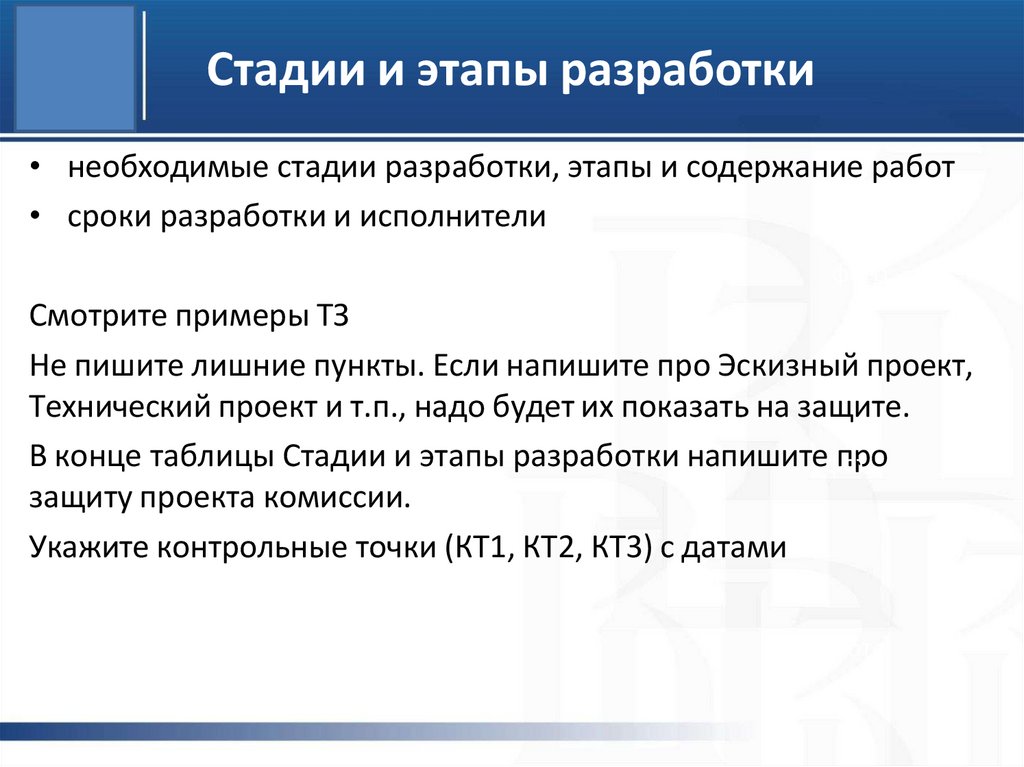 Стадии и этапы разработки

• необходимые стадии разработки, этапы и содержание работ
• сроки разработки и исполнители

Смотрите примеры ТЗ

Не пишите лишние пункты. Если напишите про Эскизный проект, Технический проект и т.п., надо будет их показать на защите.

В конце таблицы Стадии и этапы разработки напишите про защиту проекта комиссии.

Укажите контрольные точки (КТ1, КТ2, КТ3) с датами